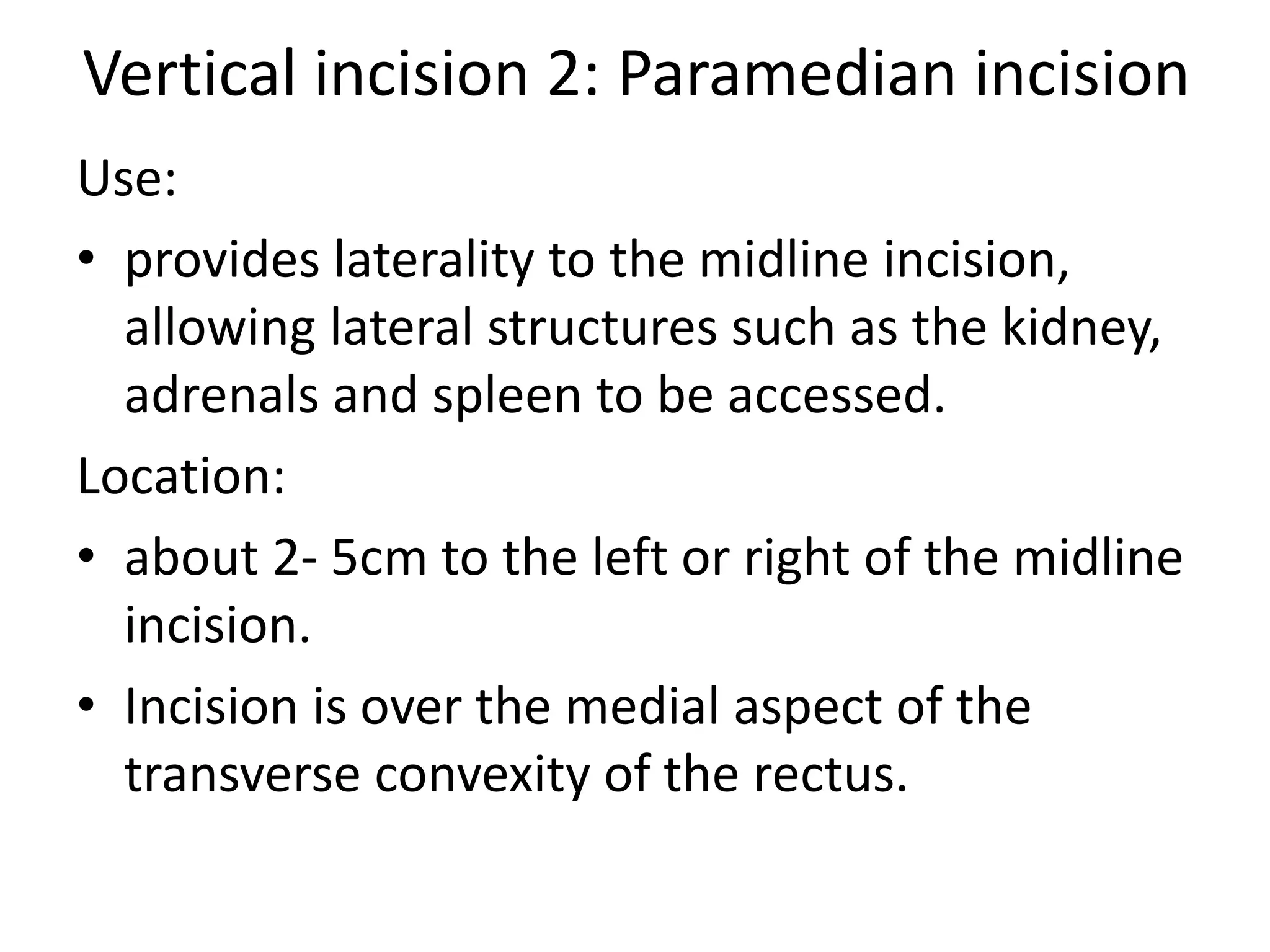 Vertical incision 2: Paramedian incision

Use:

• provides laterality to the midline incision, allowing lateral structures such as the kidney, adrenals and spleen to be accessed.

Location:

• about 2- 5cm to the left or right of the midline incision.

• Incision is over the medial aspect of the transverse convexity of the rectus.